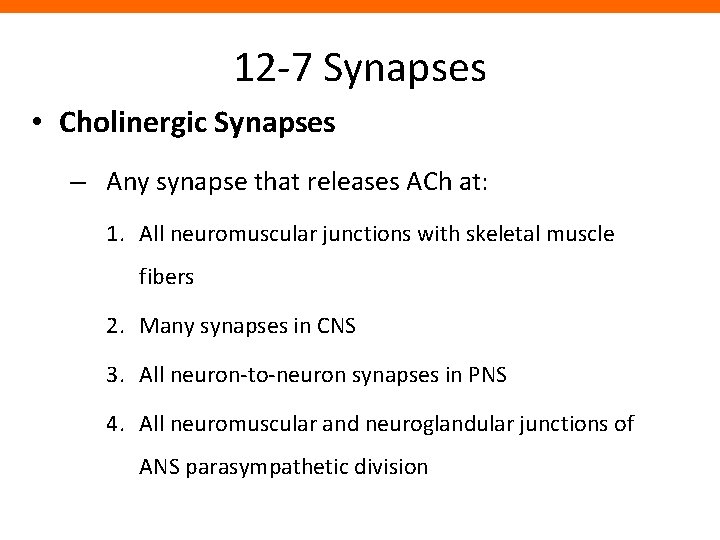 12-7 Synapses

• Cholinergic Synapses

– Any synapse that releases ACh at:

1. All neuromuscular junctions with skeletal muscle fibers

2. Many synapses in CNS

3. All neuron-to-neuron synapses in PNS

4. All neuromuscular and neuroglandular junctions of ANS parasympathetic division